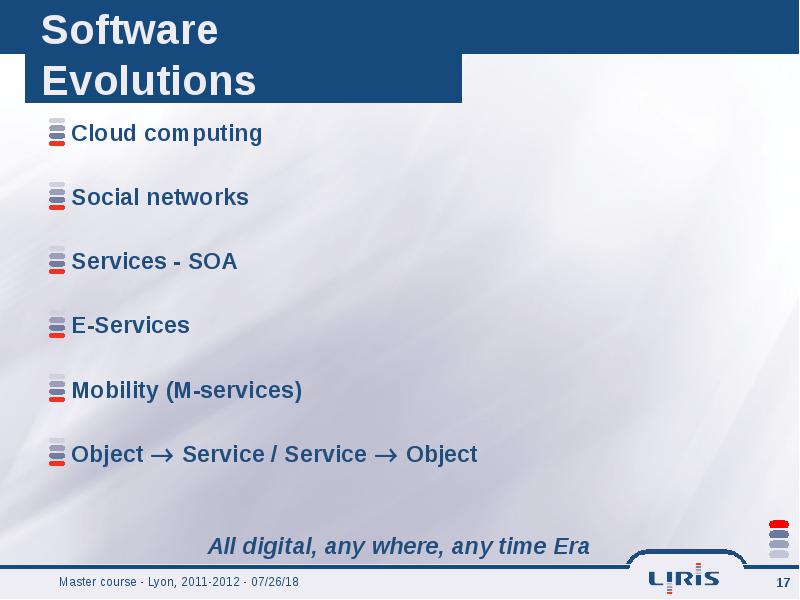 Software Evolutions

Cloud computing

Social networks

Services - SOA

E-Services

Mobility (M-services)

Object → Service / Service → Object

All digital, any where, any time Era

Master course - Lyon, 2011-2012 - 07/26/18

LIRIS

17